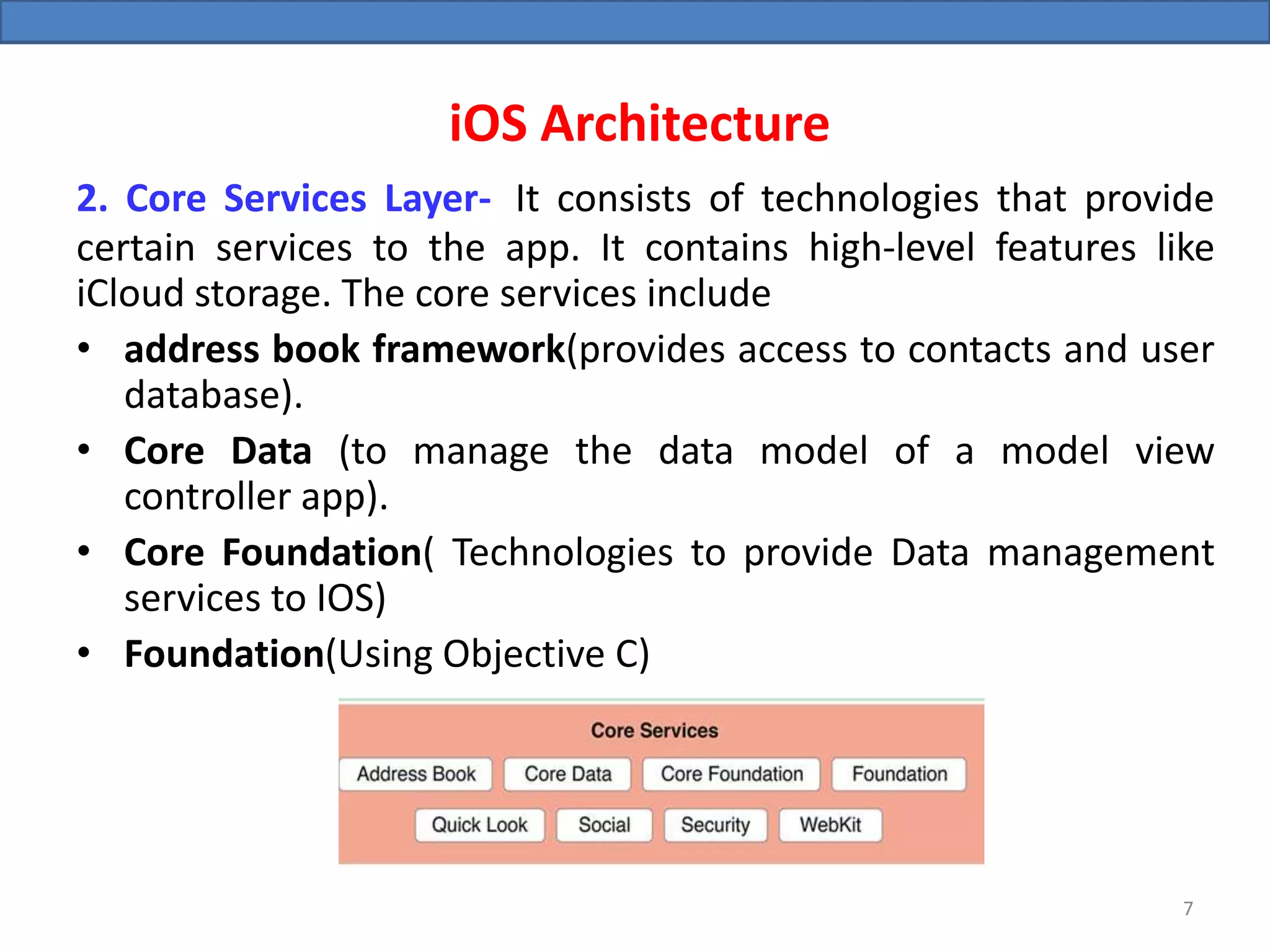 iOS Architecture

2. Core Services Layer- It consists of technologies that provide certain services to the app. It contains high-level features like iCloud storage. The core services include

• address book framework(provides access to contacts and user database).
• Core Data (to manage the data model of a model view controller app).
• Core Foundation( Technologies to provide Data management services to IOS)
• Foundation(Using Objective C)

Core Services

Address Book
Core Data
Core Foundation
Foundation
Quick Look
Social
Security
WebKit

7